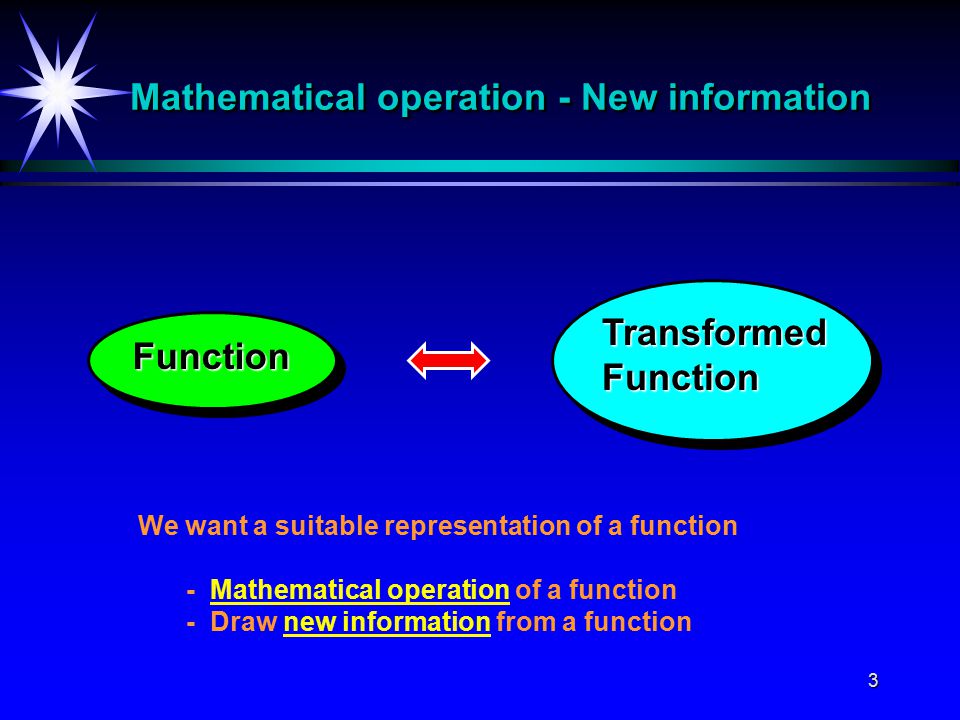 Mathematical operation - New information

Function

Transformed Function

We want a suitable representation of a function

- Mathematical operation of a function
- Draw new information from a function

3